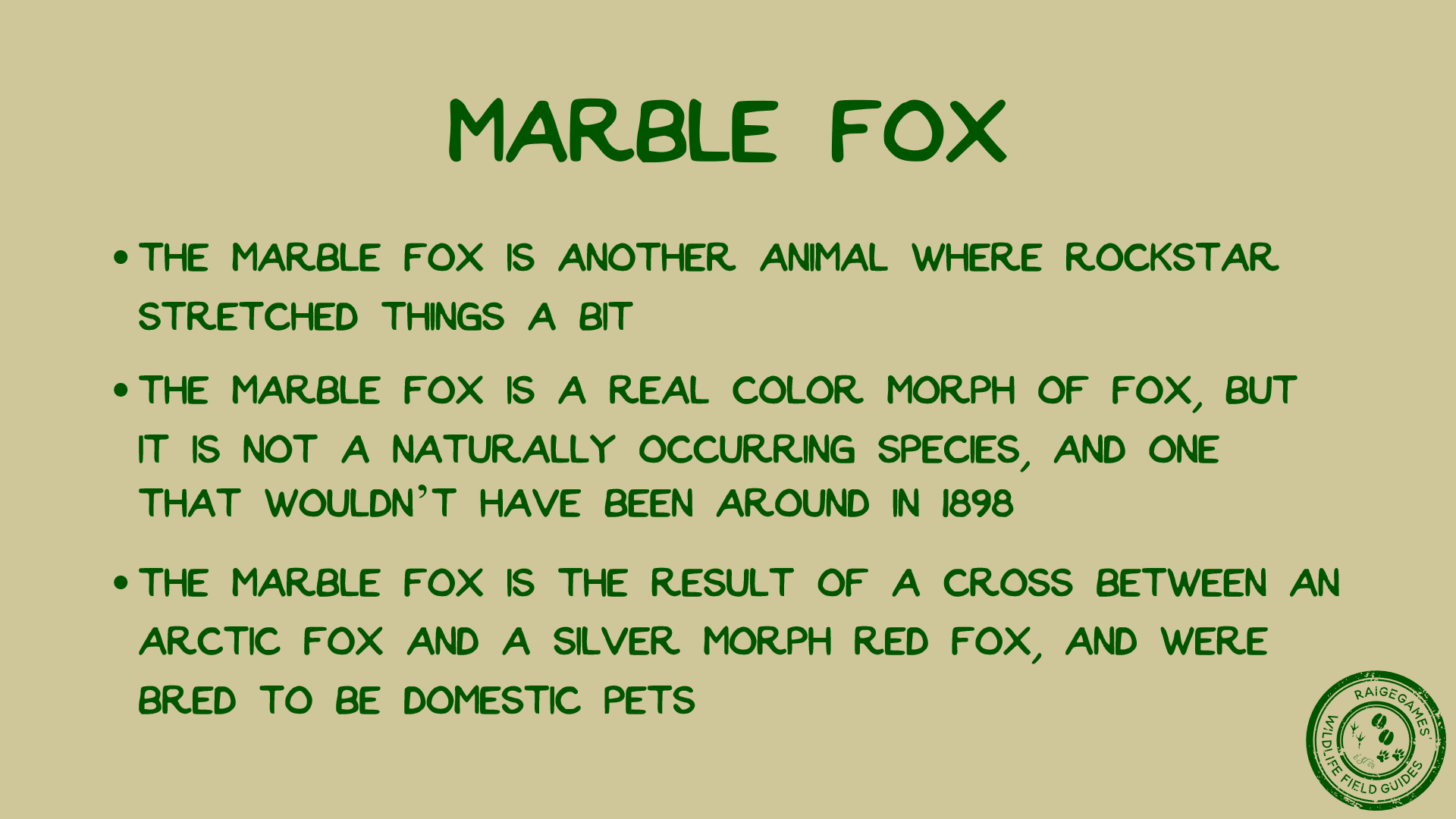 MARBLE FOX

• THE MARBLE FOX IS ANOTHER ANIMAL WHERE ROCKSTAR STRETCHED THINGS A BIT

• THE MARBLE FOX IS A REAL COLOR MORPH OF FOX, BUT IT IS NOT A NATURALLY OCCURRING SPECIES, AND ONE THAT WOULDN'T HAVE BEEN AROUND IN 1898

• THE MARBLE FOX IS THE RESULT OF A CROSS BETWEEN AN ARCTIC FOX AND A SILVER MORPH RED FOX, AND WERE BRED TO BE DOMESTIC PETS

RAIGEGAMES' WILDLIFE FIELD GUIDES